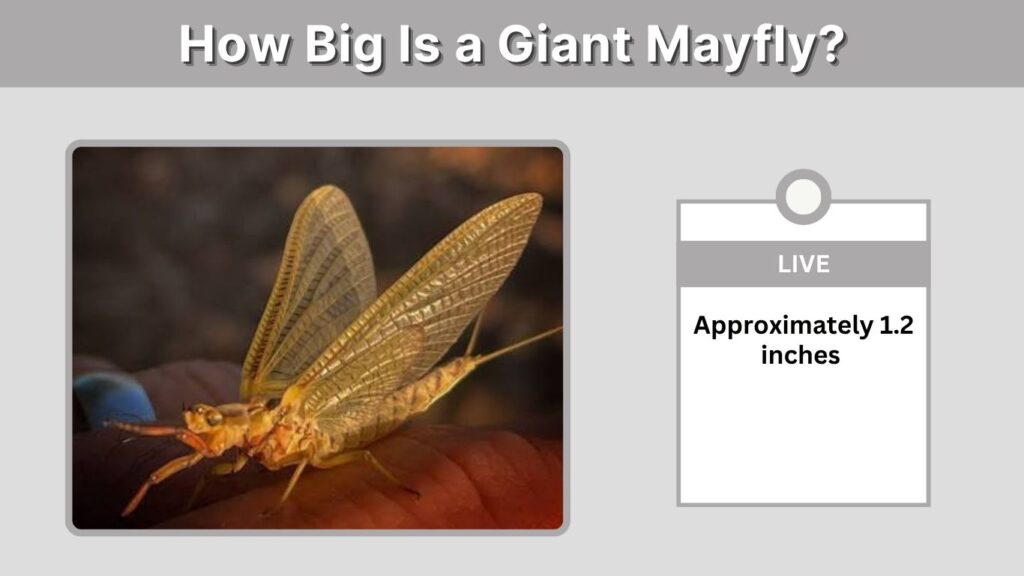 How Big Is a Giant Mayfly?

LIVE

Approximately 1.2 inches